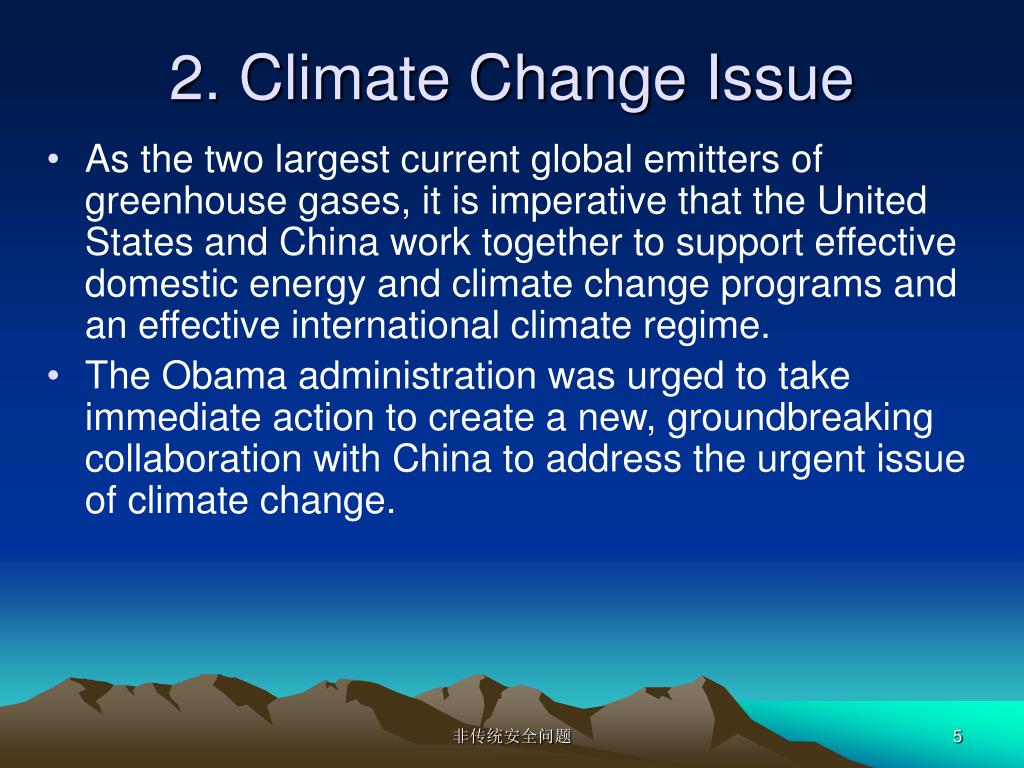 2. Climate Change Issue

• As the two largest current global emitters of greenhouse gases, it is imperative that the United States and China work together to support effective domestic energy and climate change programs and an effective international climate regime.

• The Obama administration was urged to take immediate action to create a new, groundbreaking collaboration with China to address the urgent issue of climate change.

非传统安全问题

5